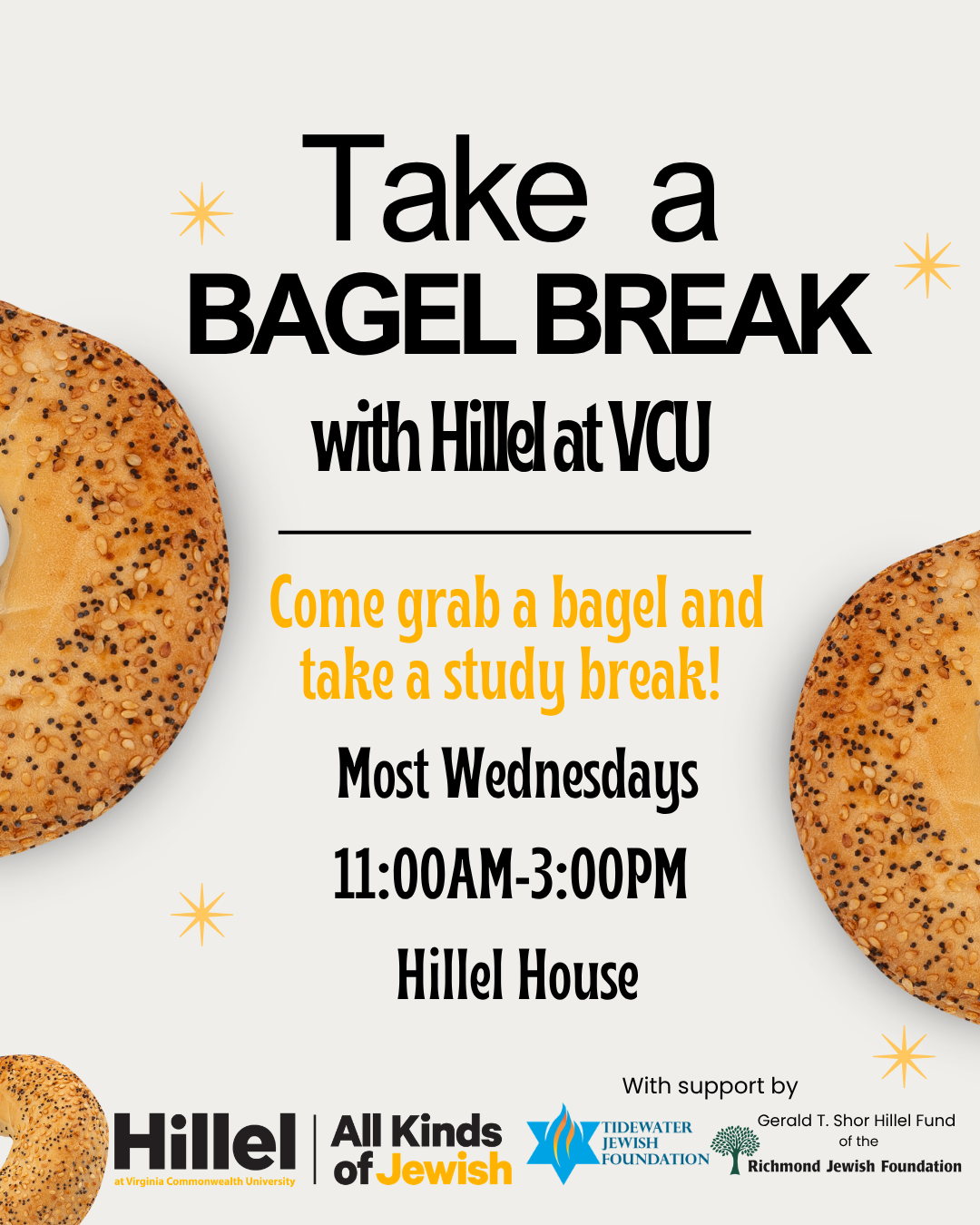 Take a
BAGEL BREAK
with Hillel at VCU

Come grab a bagel and take a study break!

Most Wednesdays

11:00AM-3:00PM

Hillel House

With support by

Hillel
at Virginia Commonwealth University

All Kinds of Jewish

TIDEWATER JEWISH FOUNDATION

Gerald T. Shor Hillel Fund of the Richmond Jewish Foundation